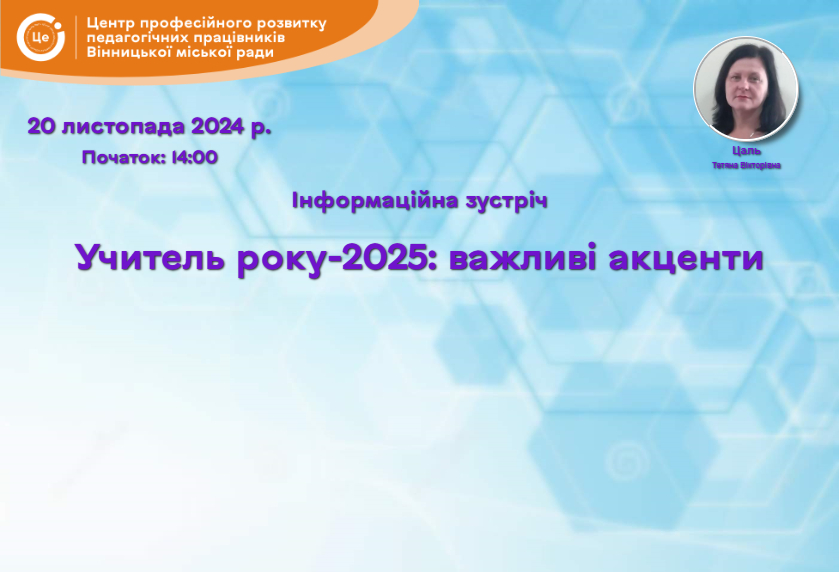 Це

Центр професійного розвитку педагогічних працівників Вінницької міської ради

20 листопада 2024 р.

Початок: 14:00

Цаль
Тетяна Вікторівна

Інформаційна зустріч

Учитель року-2025: важливі акценти